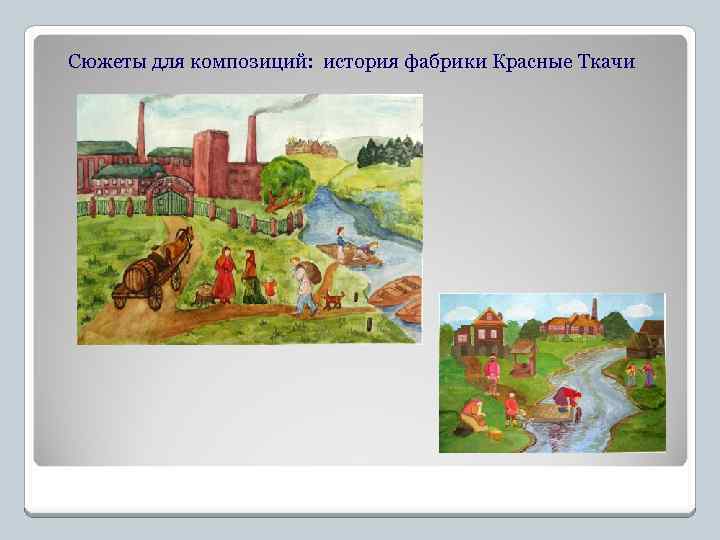 Сюжеты для композиций: история фабрики Красные Ткачи